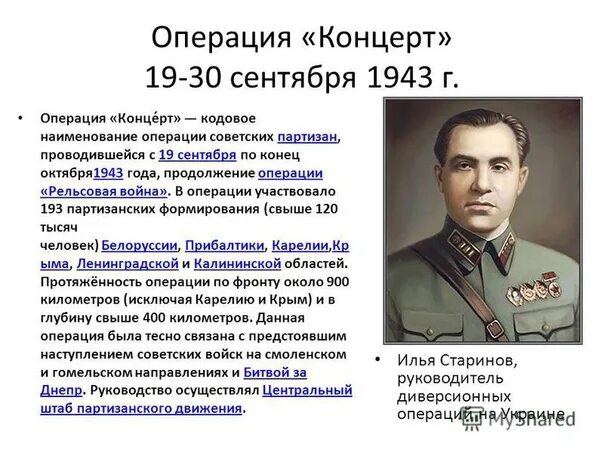 Операция «Концерт»
19-30 сентября 1943 г.

• Операция «Конце́рт» — кодовое наименование операции советских партизан, проводившейся с 19 сентября по конец октября1943 года, продолжение операции «Рельсовая война». В операции участвовало 193 партизанских формирования (свыше 120 тысяч человек) Белоруссии, Прибалтики, Карелии,Крыма, Ленинградской и Калининской областей. Протяжённость операции по фронту около 900 километров (исключая Карелию и Крым) и в глубину свыше 400 километров. Данная операция была тесно связана с предстоявшим наступлением советских войск на смоленском и гомельском направлениях и Битвой за Днепр. Руководство осуществлял Центральный штаб партизанского движения.

• Илья Старинов, руководитель диверсионных операций на Украине

MyShared